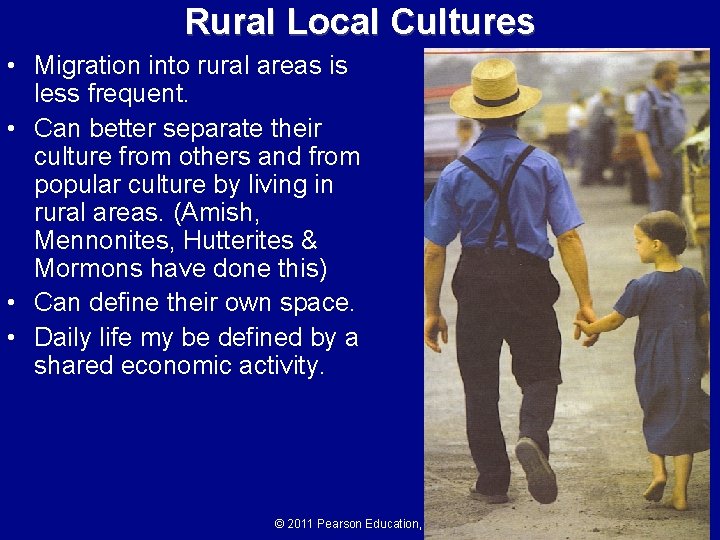 Rural Local Cultures

• Migration into rural areas is less frequent.
• Can better separate their culture from others and from popular culture by living in rural areas. (Amish, Mennonites, Hutterites & Mormons have done this)
• Can define their own space.
• Daily life my be defined by a shared economic activity.

© 2011 Pearson Education,